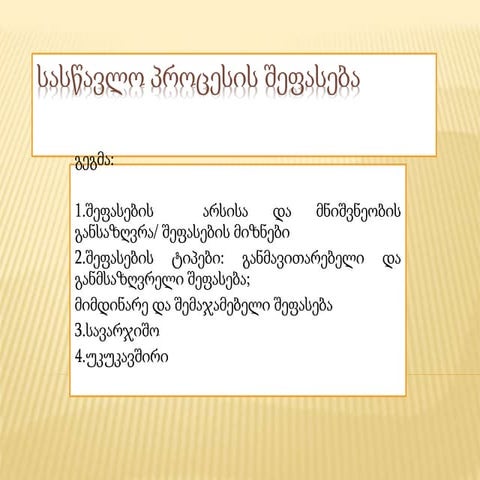 სასწავლო პროცესის შეფასება

გეგმა:

1.შეფასების არსისა და მნიშვნეობის განსაზღვრა/ შეფასების მიზნები

2.შეფასების ტიპები: განმავითარებელი და განმსაზღვრელი შეფასება;

მიმდინარე და შემაჯამებელი შეფასება

3.სავარჯიშო

4.უკუკავშირი